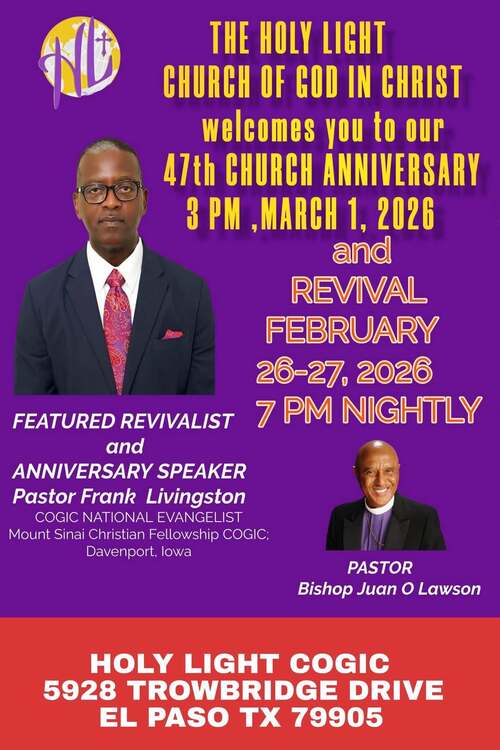 HL

THE HOLY LIGHT
CHURCH OF GOD IN CHRIST
welcomes you to our
47th CHURCH ANNIVERSARY
3 PM ,MARCH 1, 2026

and
REVIVAL
FEBRUARY
26-27, 2026
7 PM NIGHTLY

FEATURED REVIVALIST
and
ANNIVERSARY SPEAKER
Pastor Frank Livingston
COGIC NATIONAL EVANGELIST
Mount Sinai Christian Fellowship COGIC;
Davenport, Iowa

PASTOR
Bishop Juan O Lawson

HOLY LIGHT COGIC
5928 TROWBRIDGE DRIVE
EL PASO TX 79905